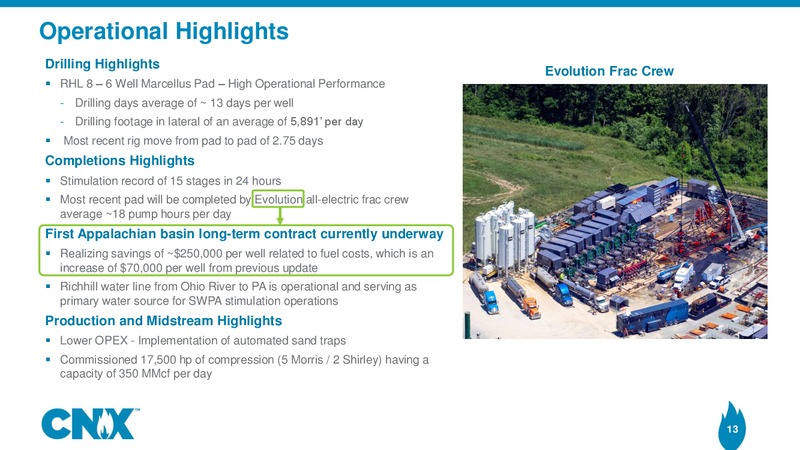 Operational Highlights

Drilling Highlights

▪ RHL 8 – 6 Well Marcellus Pad – High Operational Performance
- Drilling days average of ~ 13 days per well
- Drilling footage in lateral of an average of 5,891' per day

▪ Most recent rig move from pad to pad of 2.75 days

Completions Highlights

▪ Stimulation record of 15 stages in 24 hours

▪ Most recent pad will be completed by Evolution all-electric frac crew average ~18 pump hours per day

First Appalachian basin long-term contract currently underway

▪ Realizing savings of ~$250,000 per well related to fuel costs, which is an increase of $70,000 per well from previous update

▪ Richhill water line from Ohio River to PA is operational and serving as primary water source for SWPA stimulation operations

Production and Midstream Highlights

▪ Lower OPEX - Implementation of automated sand traps

▪ Commissioned 17,500 hp of compression (5 Morris / 2 Shirley) having a capacity of 350 MMcf per day

Evolution Frac Crew

CNX™

13